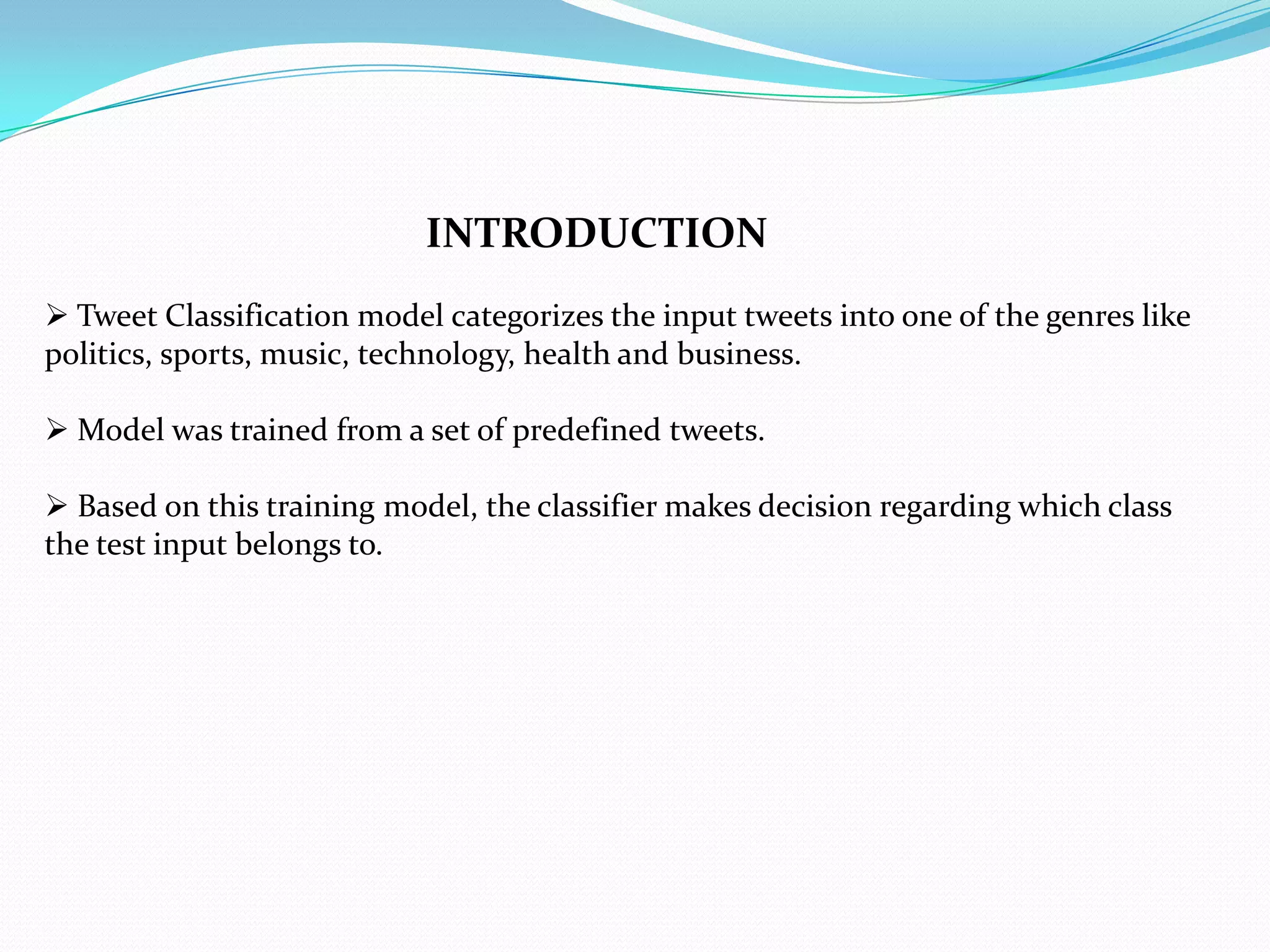 INTRODUCTION

➢ Tweet Classification model categorizes the input tweets into one of the genres like politics, sports, music, technology, health and business.

➢ Model was trained from a set of predefined tweets.

➢ Based on this training model, the classifier makes decision regarding which class the test input belongs to.